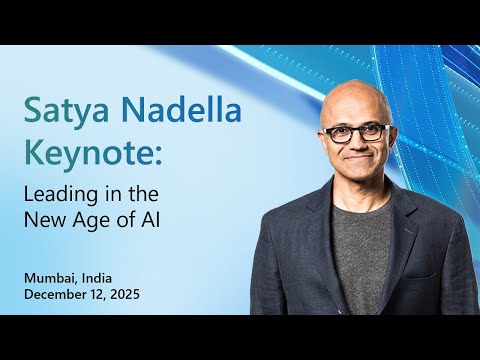 Satya Nadella Keynote:

Leading in the New Age of AI

Mumbai, India
December 12, 2025